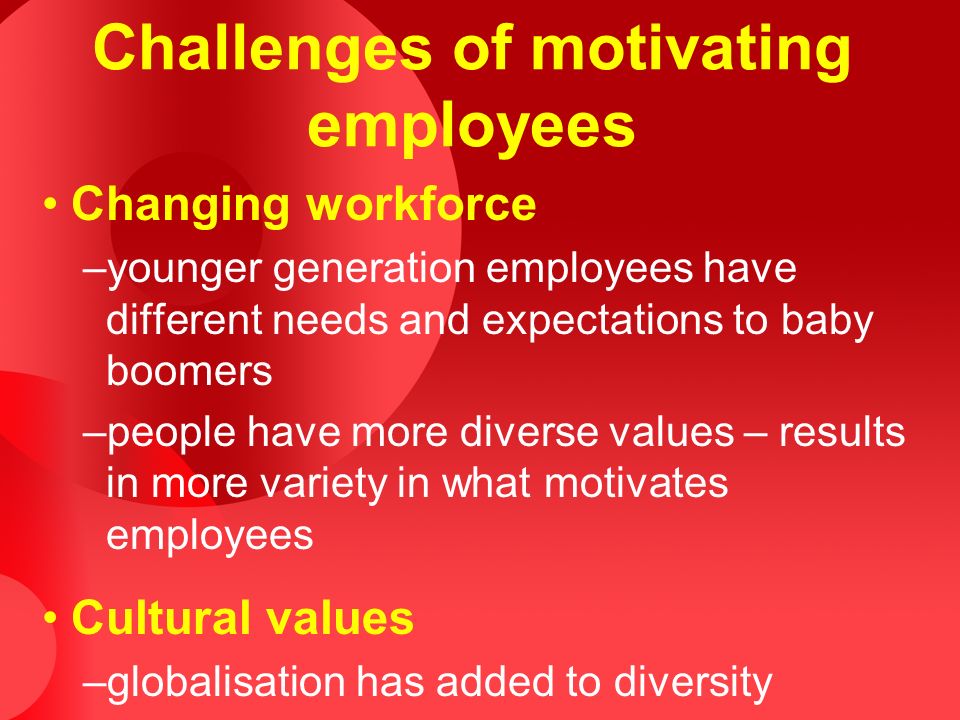 Challenges of motivating employees

• Changing workforce

–younger generation employees have different needs and expectations to baby boomers

–people have more diverse values – results in more variety in what motivates employees

• Cultural values

–globalisation has added to diversity